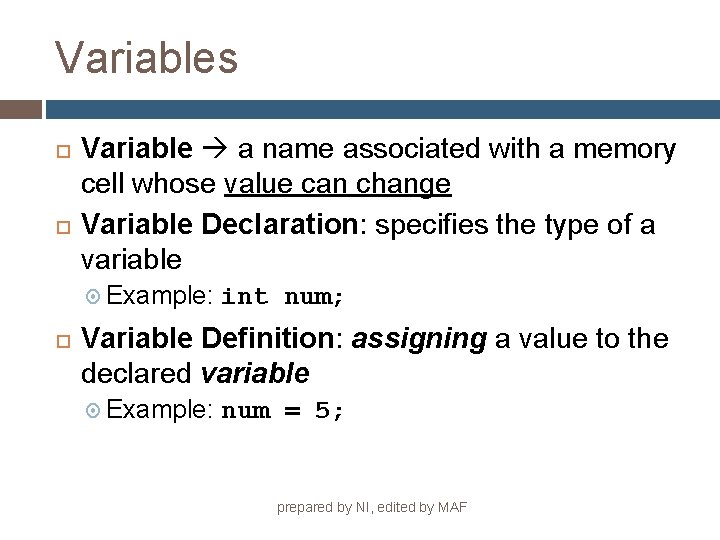 Variables

Variable → a name associated with a memory cell whose value can change

Variable Declaration: specifies the type of a variable

Example: int num;

Variable Definition: assigning a value to the declared variable

Example: num = 5;

prepared by NI, edited by MAF